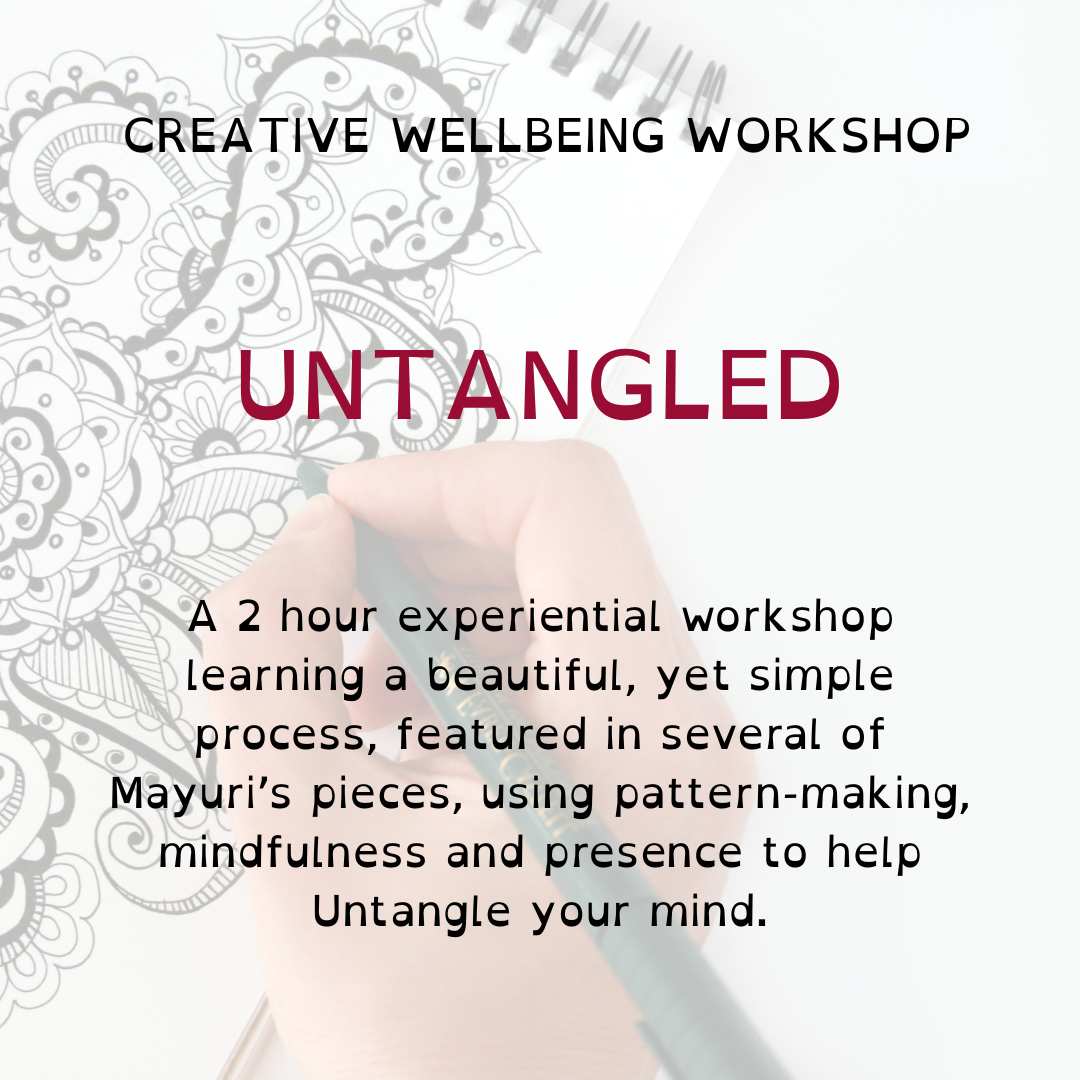 CREATIVE WELLBEING WORKSHOP

UNTANGLED

A 2 hour experiential workshop learning a beautiful, yet simple process, featured in several of Mayuri's pieces, using pattern-making, mindfulness and presence to help Untangle your mind.